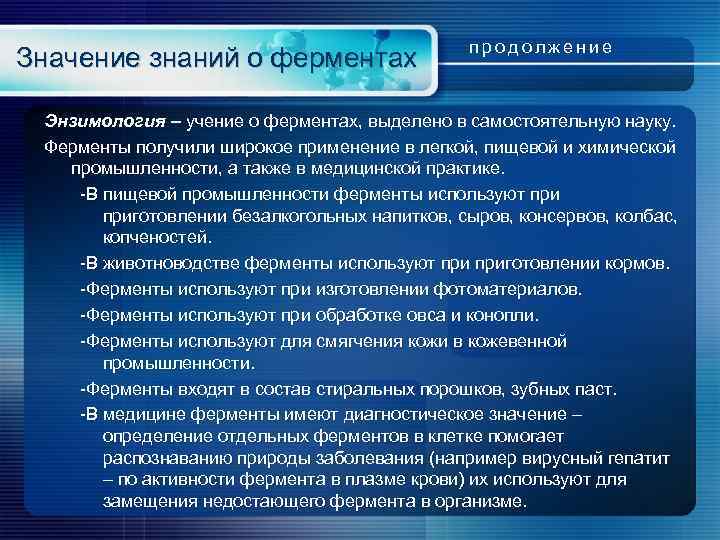 Значение знаний о ферментах

продолжение

Энзимология – учение о ферментах, выделено в самостоятельную науку.

Ферменты получили широкое применение в легкой, пищевой и химической промышленности, а также в медицинской практике.

-В пищевой промышленности ферменты используют при приготовлении безалкогольных напитков, сыров, консервов, колбас, копченостей.

-В животноводстве ферменты используют при приготовлении кормов.

-Ферменты используют при изготовлении фотоматериалов.

-Ферменты используют при обработке овса и конопли.

-Ферменты используют для смягчения кожи в кожевенной промышленности.

-Ферменты входят в состав стиральных порошков, зубных паст.

-В медицине ферменты имеют диагностическое значение – определение отдельных ферментов в клетке помогает распознаванию природы заболевания (например вирусный гепатит – по активности фермента в плазме крови) их используют для замещения недостающего фермента в организме.